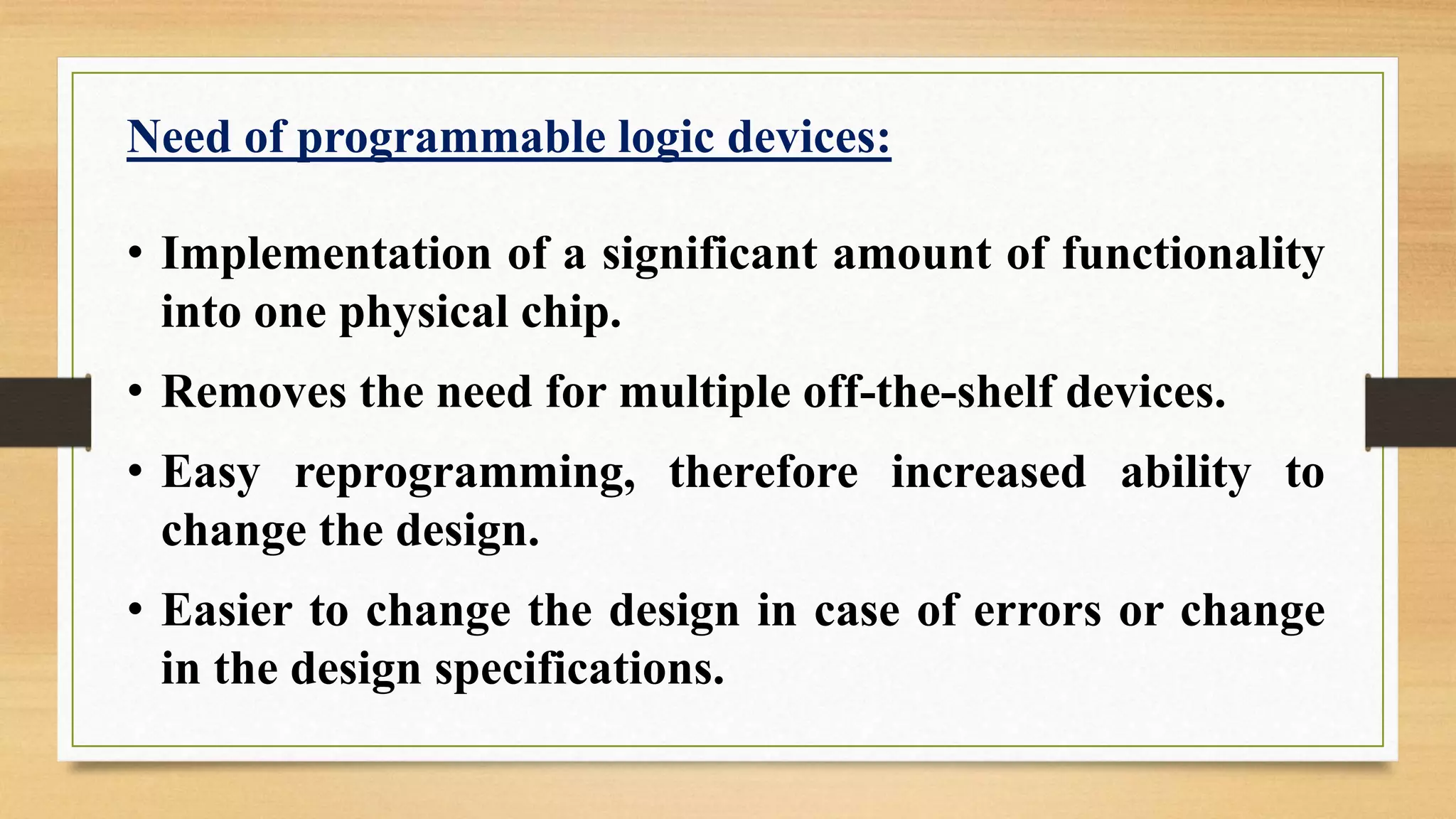 Need of programmable logic devices:

• Implementation of a significant amount of functionality into one physical chip.

• Removes the need for multiple off-the-shelf devices.

• Easy reprogramming, therefore increased ability to change the design.

• Easier to change the design in case of errors or change in the design specifications.